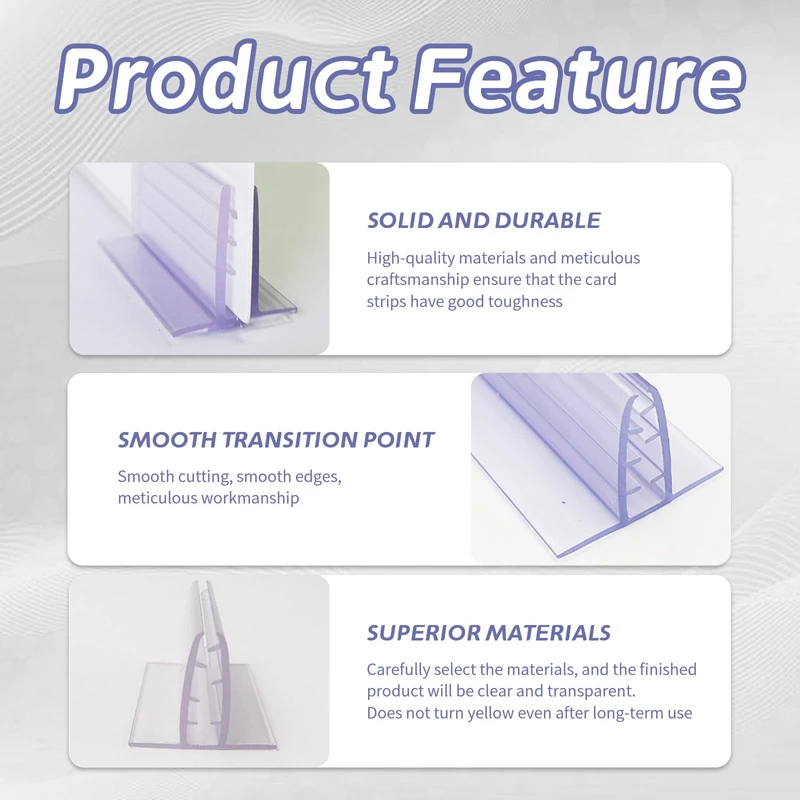 Product Feature

SOLID AND DURABLE

High-quality materials and meticulous craftsmanship ensure that the card strips have good toughness

SMOOTH TRANSITION POINT

Smooth cutting, smooth edges, meticulous workmanship

SUPERIOR MATERIALS

Carefully select the materials, and the finished product will be clear and transparent.
Does not turn yellow even after long-term use